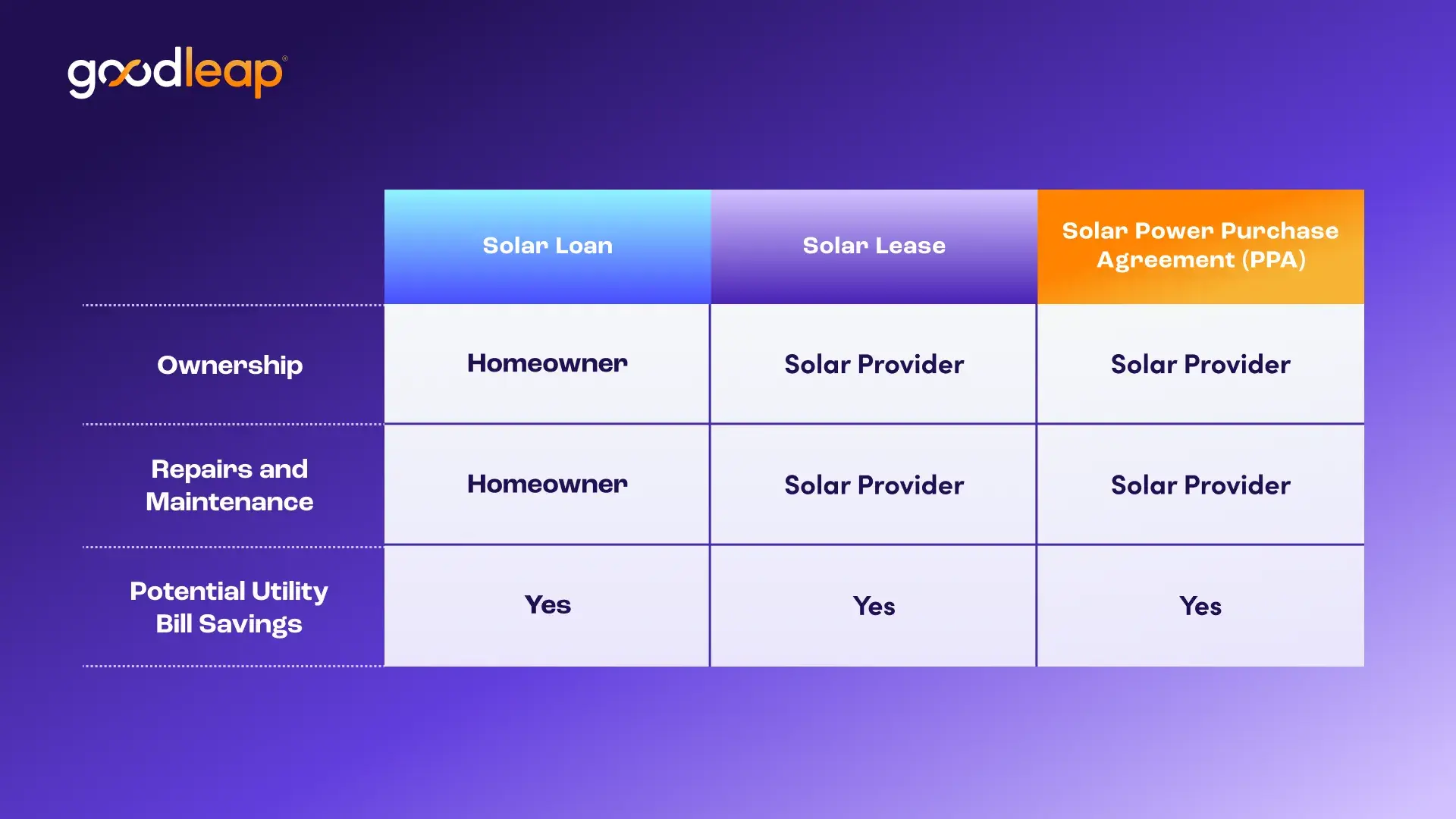 goodleap®

| | Solar Loan | Solar Lease | Solar Power Purchase Agreement (PPA) |
|---|---|---|---|
| Ownership | Homeowner | Solar Provider | Solar Provider |
| Repairs and Maintenance | Homeowner | Solar Provider | Solar Provider |
| Potential Utility Bill Savings | Yes | Yes | Yes |